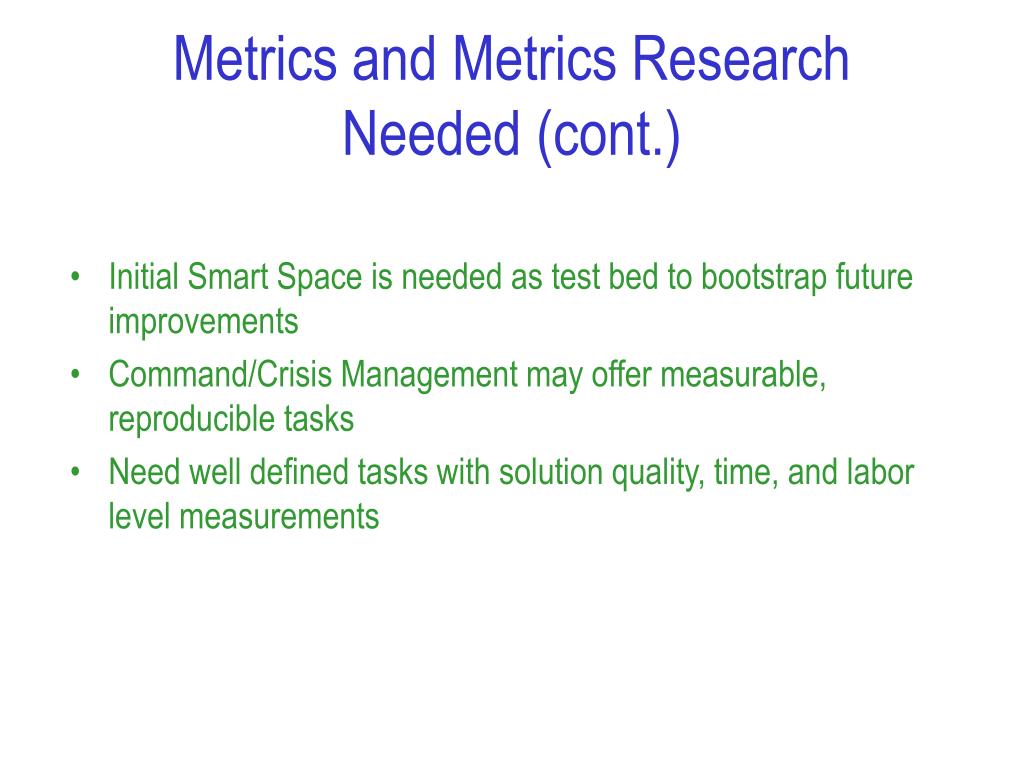 Metrics and Metrics Research Needed (cont.)

• Initial Smart Space is needed as test bed to bootstrap future improvements
• Command/Crisis Management may offer measurable, reproducible tasks
• Need well defined tasks with solution quality, time, and labor level measurements